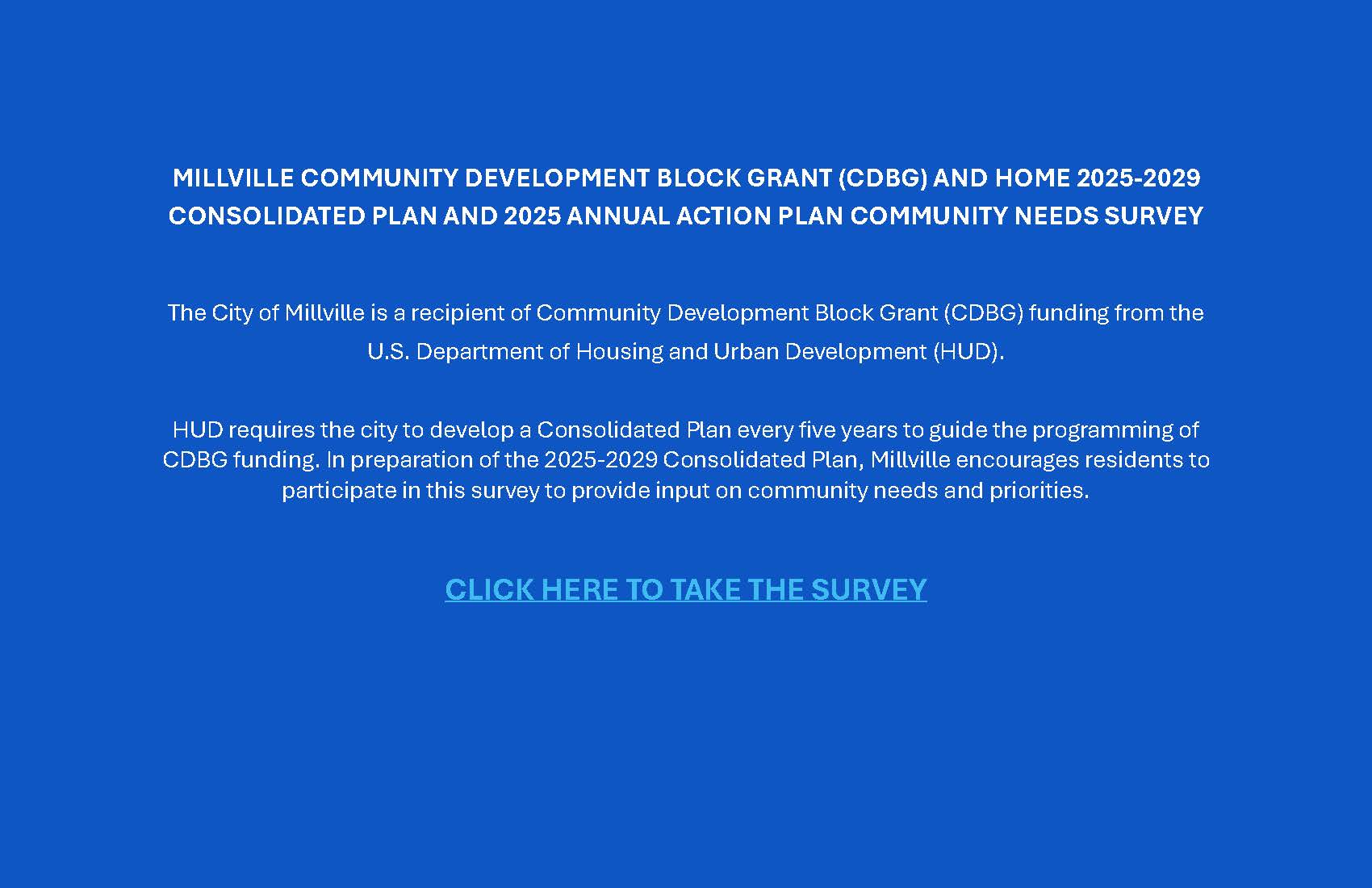 MILLVILLE COMMUNITY DEVELOPMENT BLOCK GRANT (CDBG) AND HOME 2025-2029 CONSOLIDATED PLAN AND 2025 ANNUAL ACTION PLAN COMMUNITY NEEDS SURVEY

The City of Millville is a recipient of Community Development Block Grant (CDBG) funding from the U.S. Department of Housing and Urban Development (HUD).

HUD requires the city to develop a Consolidated Plan every five years to guide the programming of CDBG funding. In preparation of the 2025-2029 Consolidated Plan, Millville encourages residents to participate in this survey to provide input on community needs and priorities.

CLICK HERE TO TAKE THE SURVEY